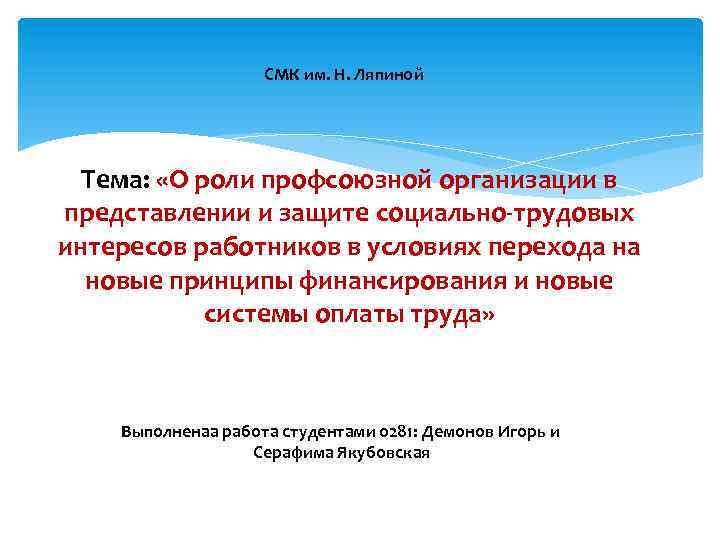 СМК им. Н. Ляпиной

Тема: «О роли профсоюзной организации в представлении и защите социально-трудовых интересов работников в условиях перехода на новые принципы финансирования и новые системы оплаты труда»

Выполненаа работа студентами 0281: Демонов Игорь и Серафима Якубовская